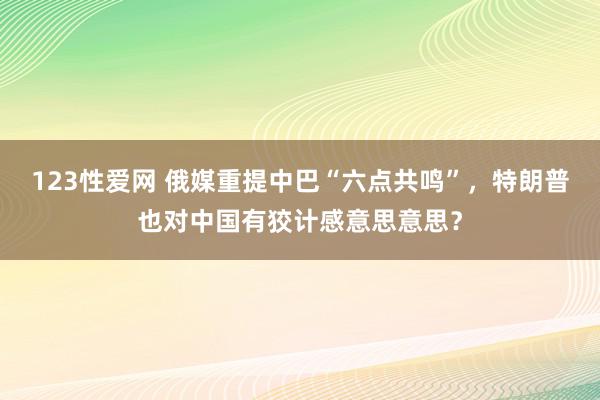 123性爱网 俄媒重提中巴“六点共鸣”，特朗普也对中国有狡计感意思意思？